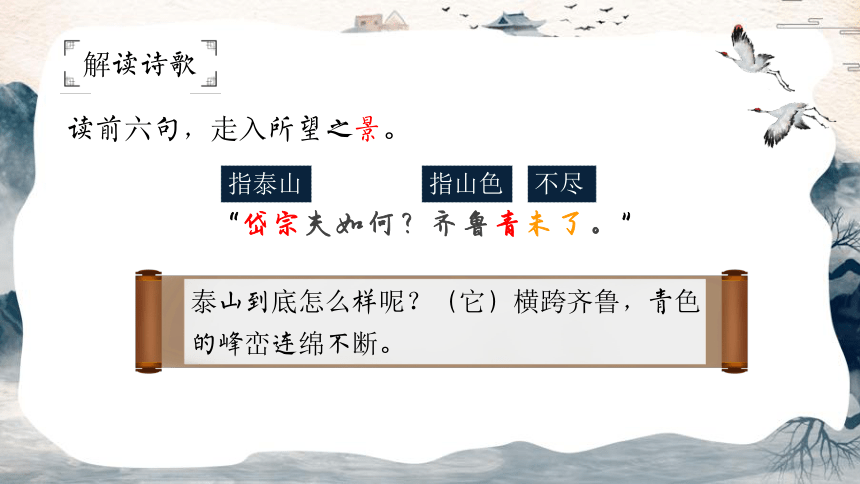 解读诗歌

读前六句，走入所望之景。

指泰山

指山色

不尽

“岱宗夫如何？齐鲁青未了。”

泰山到底怎么样呢？（它）横跨齐鲁，青色的峰峦连绵不断。